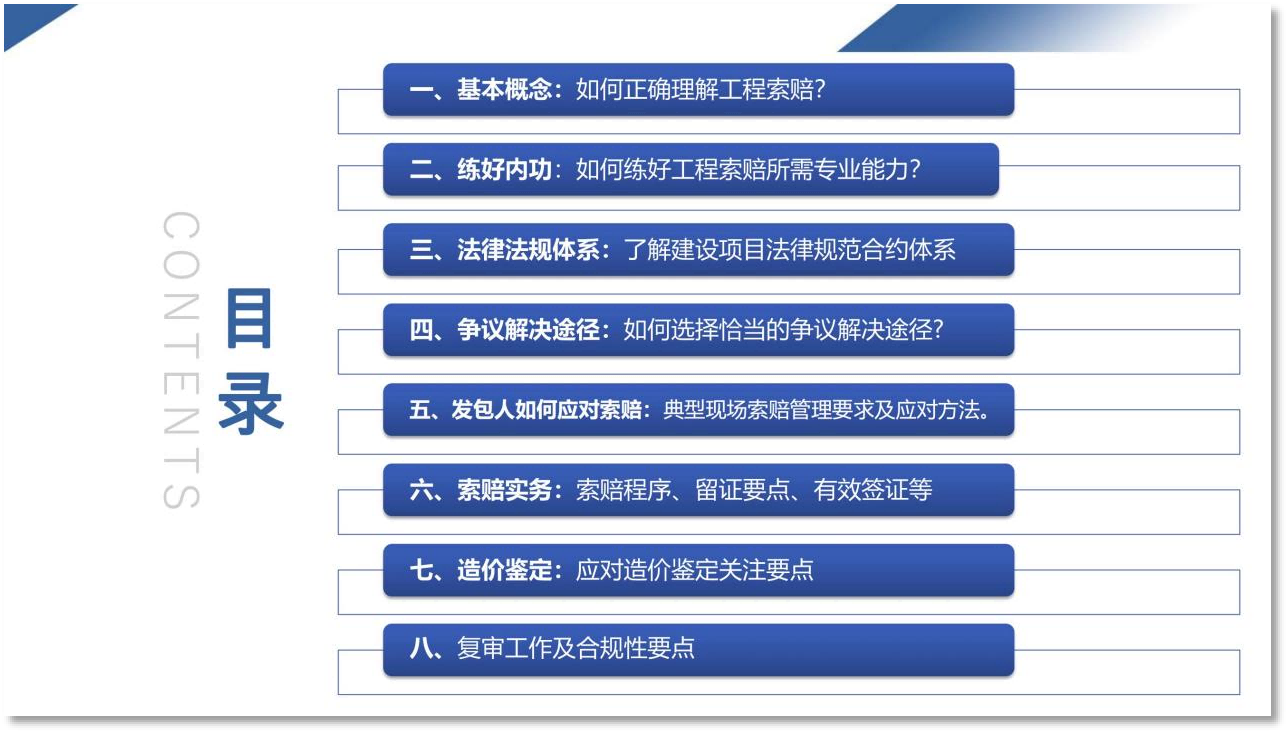 CONTENTS

目录

一、基本概念：如何正确理解工程索赔？

二、练好内功：如何练好工程索赔所需专业能力？

三、法律法规体系：了解建设项目法律规范合约体系

四、争议解决途径：如何选择恰当的争议解决途径？

五、发包人如何应对索赔：典型现场索赔管理要求及应对方法。

六、索赔实务：索赔程序、留证要点、有效签证等

七、造价鉴定：应对造价鉴定关注要点

八、复审工作及合规性要点